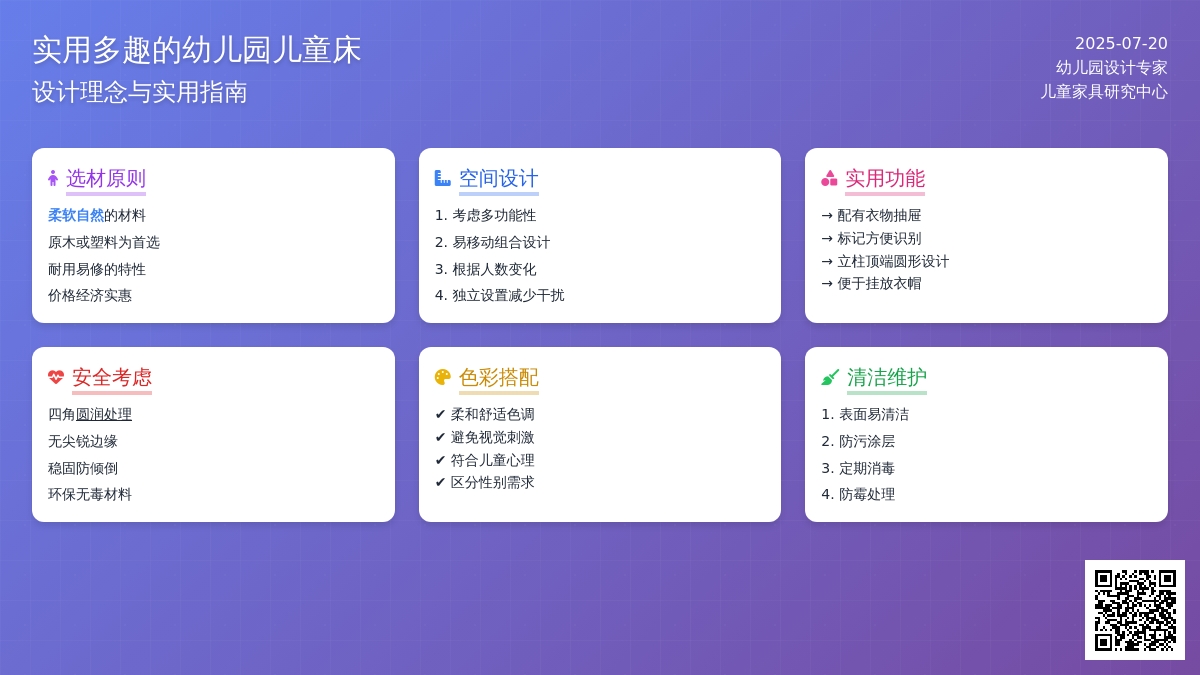 实用多趣的幼儿园儿童床
设计理念与实用指南

2025-07-20
幼儿园设计专家
儿童家具研究中心

选材原则
柔软自然的材料
原木或塑料为首选
耐用易修的特性
价格经济实惠

空间设计
1. 考虑多功能性
2. 易移动组合设计
3. 根据人数变化
4. 独立设置减少干扰

实用功能
→ 配有衣物抽屉
→ 标记方便识别
→ 立柱顶端圆形设计
→ 便于挂放衣帽

安全考虑
四角圆润处理
无尖锐边缘
稳固防倾倒
环保无毒材料

色彩搭配
✔ 柔和舒适色调
✔ 避免视觉刺激
✔ 符合儿童心理
✔ 区分性别需求

清洁维护
1. 表面易清洁
2. 防污涂层
3. 定期消毒
4. 防霉处理